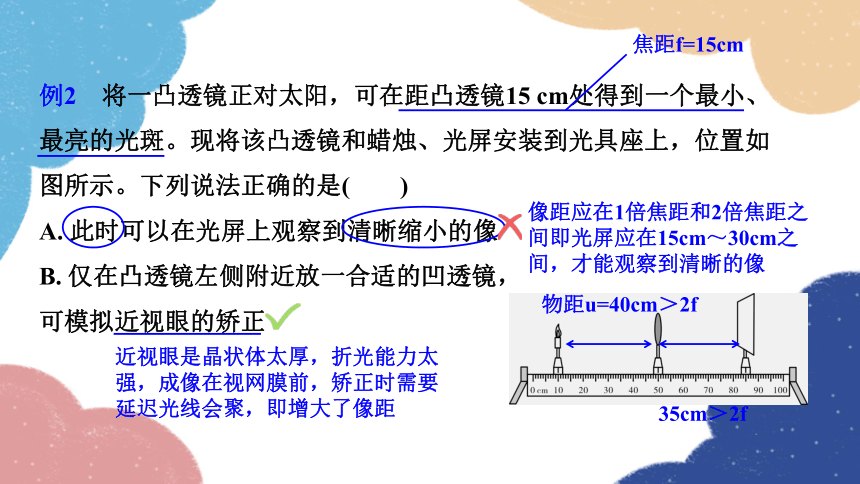 焦距f=15cm

例2　将一凸透镜正对太阳，可在距凸透镜15 cm处得到一个最小、最亮的光斑。现将该凸透镜和蜡烛、光屏安装到光具座上，位置如图所示。下列说法正确的是(　　)

A. 此时可以在光屏上观察到清晰缩小的像

像距应在1倍焦距和2倍焦距之间即光屏应在15cm～30cm之间，才能观察到清晰的像

B. 仅在凸透镜左侧附近放一合适的凹透镜，可模拟近视眼的矫正

近视眼是晶状体太厚，折光能力太强，成像在视网膜前，矫正时需要延迟光线会聚，即增大了像距

物距u=40cm＞2f

0 cm 10 20 30 40 50 60 70 80 90 100

35cm＞2f